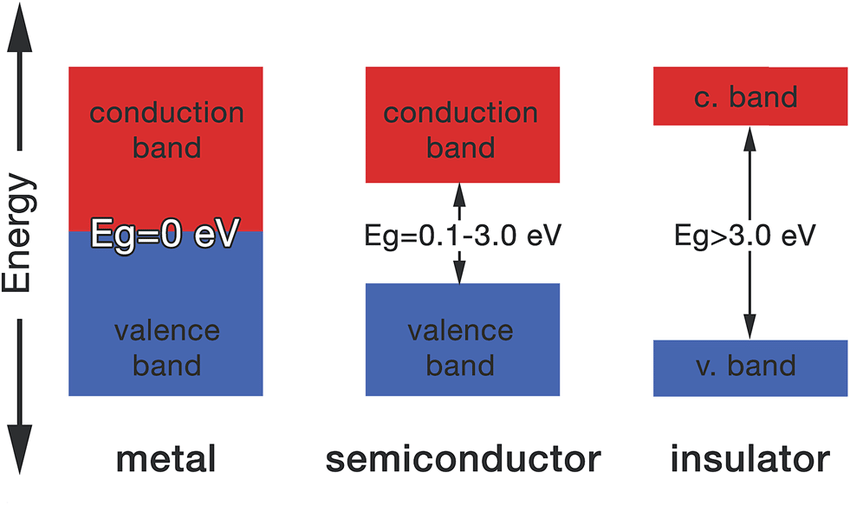 Energy

conduction band

Eg=0 eV

valence band

metal

conduction band

Eg=0.1-3.0 eV

valence band

semiconductor

c. band

Eg>3.0 eV

v. band

insulator